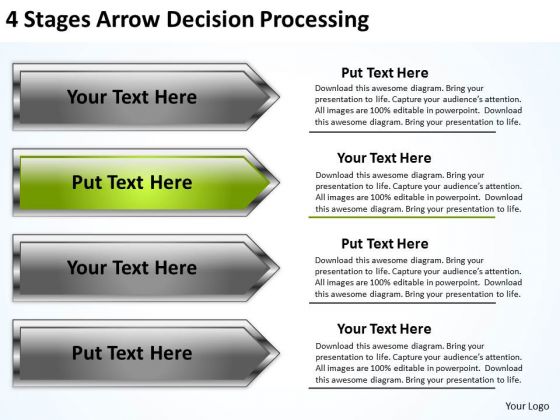 4 Stages Arrow Decision Processing

Your Text Here

Put Text Here

Download this awesome diagram. Bring your presentation to life. Capture your audience's attention. All images are 100% editable in powerpoint. Download this awesome diagram. Bring your presentation to life.

Put Text Here

Your Text Here

Download this awesome diagram. Bring your presentation to life. Capture your audience's attention. All images are 100% editable in powerpoint. Download this awesome diagram. Bring your presentation to life.

Your Text Here

Put Text Here

Download this awesome diagram. Bring your presentation to life. Capture your audience's attention. All images are 100% editable in powerpoint. Download this awesome diagram. Bring your presentation to life.

Put Text Here

Your Text Here

Download this awesome diagram. Bring your presentation to life. Capture your audience's attention. All images are 100% editable in powerpoint. Download this awesome diagram. Bring your presentation to life.

Your Logo